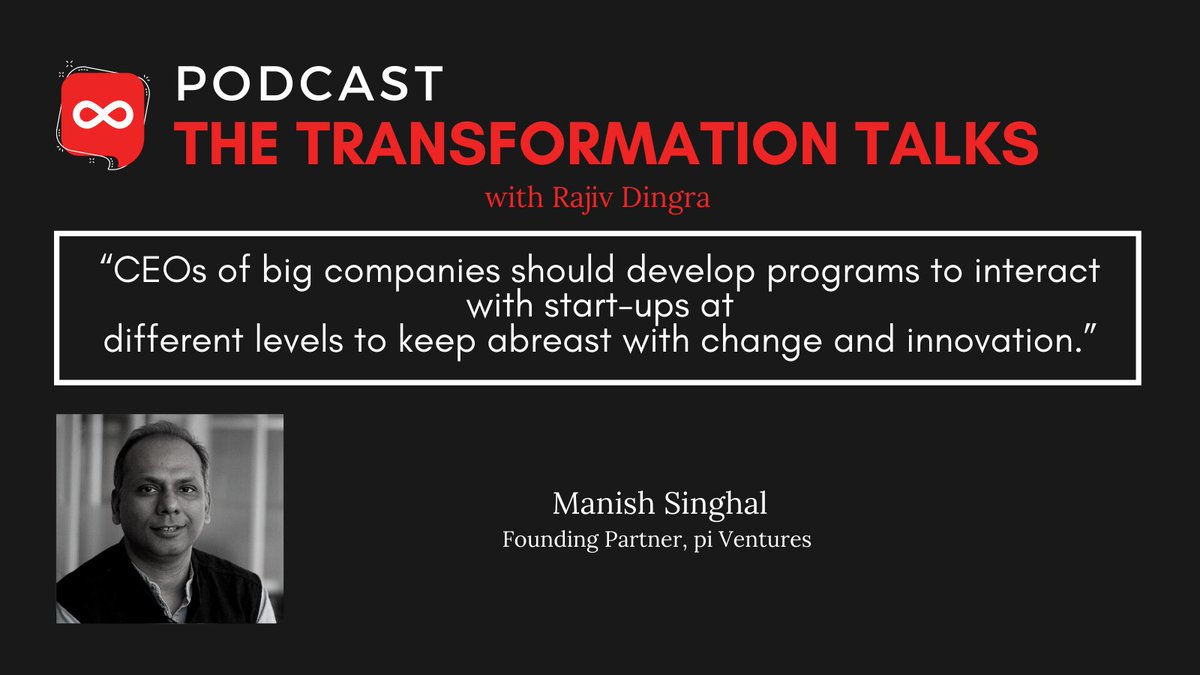 PODCAST
THE TRANSFORMATION TALKS
with Rajiv Dingra

“CEOs of big companies should develop programs to interact with start-ups at different levels to keep abreast with change and innovation.”

Manish Singhal
Founding Partner, pi Ventures